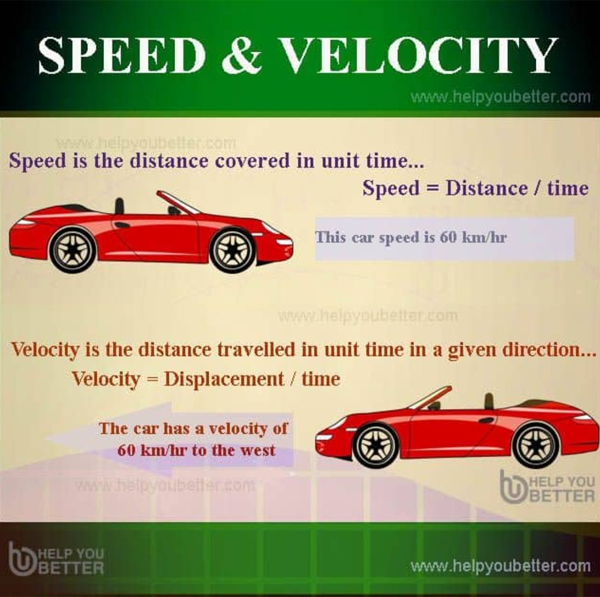 SPEED & VELOCITY

www.helpyoubetter.com

www.helpyoubetter.com

Speed is the distance covered in unit time...

Speed = Distance / time

This car speed is 60 km/hr

www.helpyoubetter.com

Velocity is the distance travelled in unit time in a given direction...

Velocity = Displacement / time

The car has a velocity of 60 km/hr to the west

www.helpyoubetter.com

HELP YOU BETTER

HELP YOU BETTER

www.helpyoubetter.com